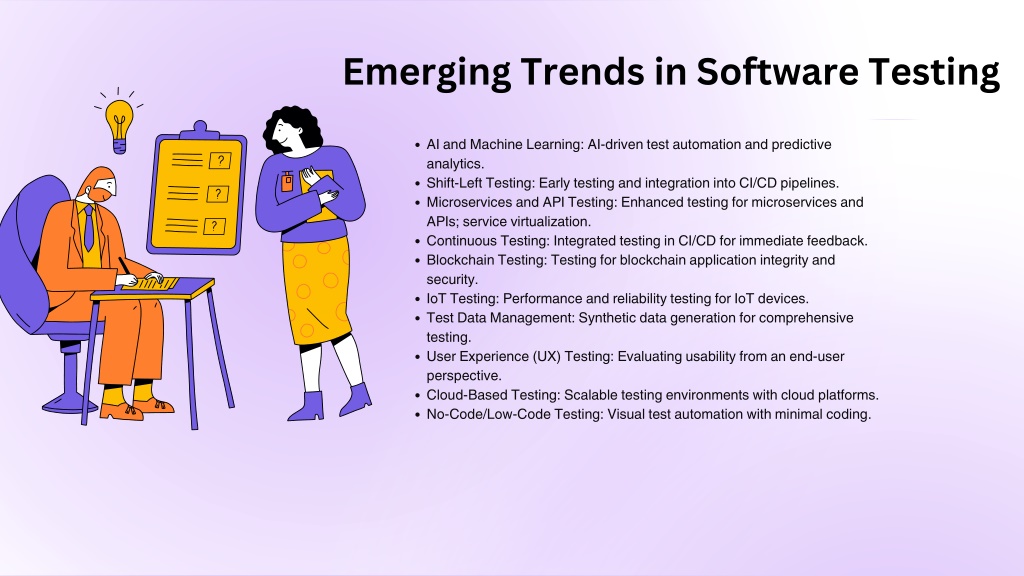 Emerging Trends in Software Testing

?

?

?

- AI and Machine Learning: AI-driven test automation and predictive analytics.
- Shift-Left Testing: Early testing and integration into CI/CD pipelines.
- Microservices and API Testing: Enhanced testing for microservices and APIs; service virtualization.
- Continuous Testing: Integrated testing in CI/CD for immediate feedback.
- Blockchain Testing: Testing for blockchain application integrity and security.
- IoT Testing: Performance and reliability testing for IoT devices.
- Test Data Management: Synthetic data generation for comprehensive testing.
- User Experience (UX) Testing: Evaluating usability from an end-user perspective.
- Cloud-Based Testing: Scalable testing environments with cloud platforms.
- No-Code/Low-Code Testing: Visual test automation with minimal coding.